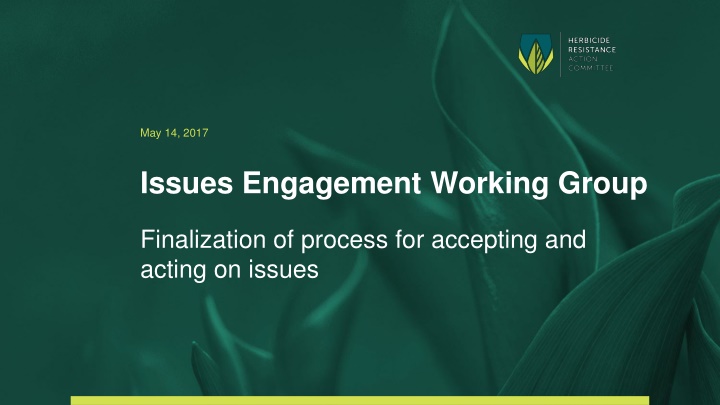 HERBICIDE
RESISTANCE
ACTION
COMMITTEE

May 14, 2017

Issues Engagement Working Group

Finalization of process for accepting and acting on issues